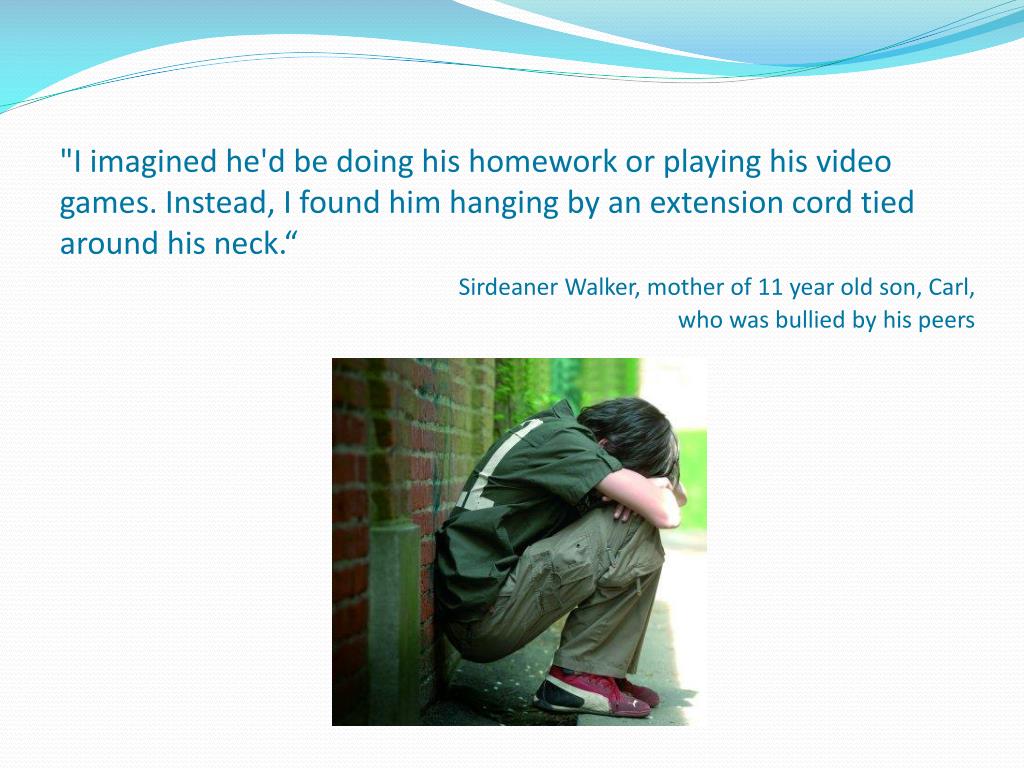 "I imagined he'd be doing his homework or playing his video games. Instead, I found him hanging by an extension cord tied around his neck.“

Sirdeaner Walker, mother of 11 year old son, Carl, who was bullied by his peers